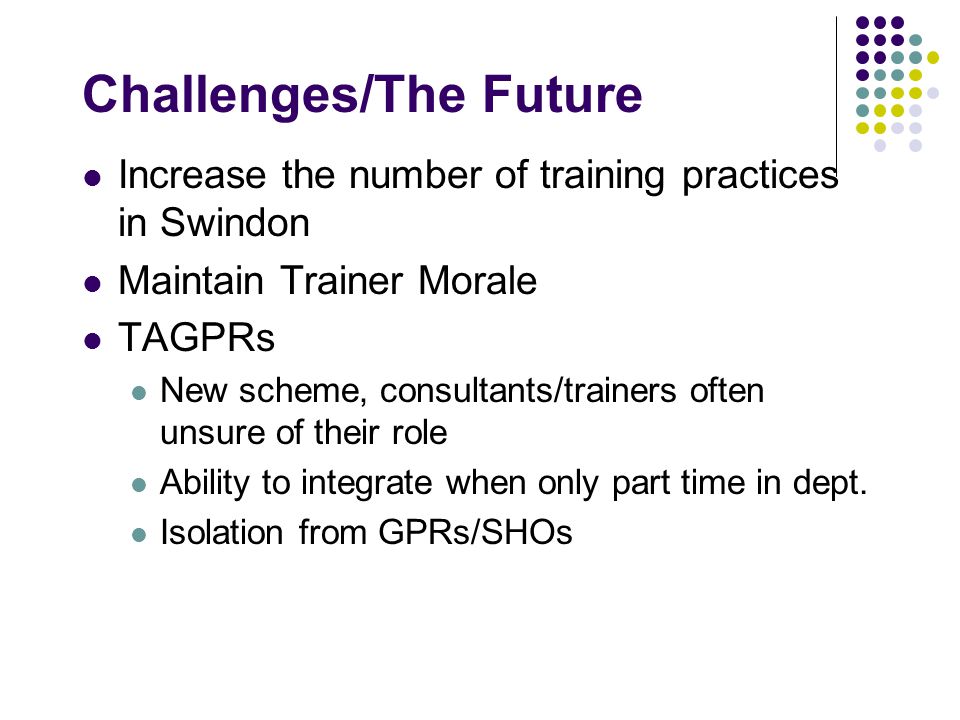 Challenges/The Future

- Increase the number of training practices in Swindon
- Maintain Trainer Morale
- TAGPRs
  - New scheme, consultants/trainers often unsure of their role
  - Ability to integrate when only part time in dept.
  - Isolation from GPRs/SHOs